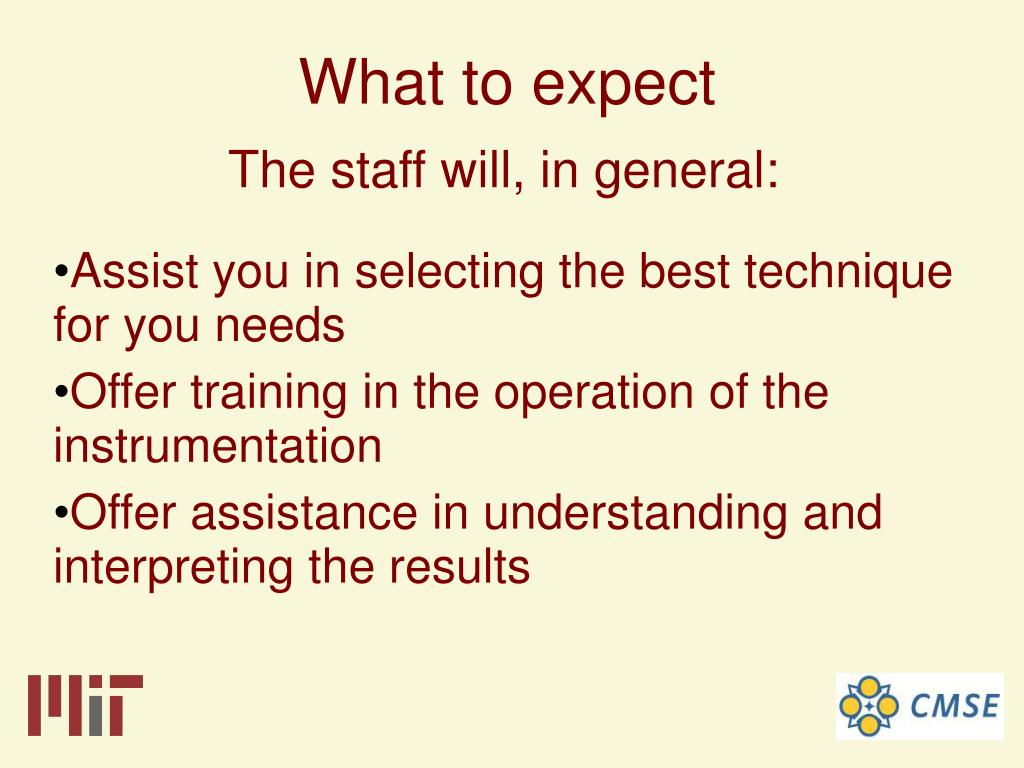 What to expect

The staff will, in general:

•Assist you in selecting the best technique for you needs

•Offer training in the operation of the instrumentation

•Offer assistance in understanding and interpreting the results

MIT

CMSE